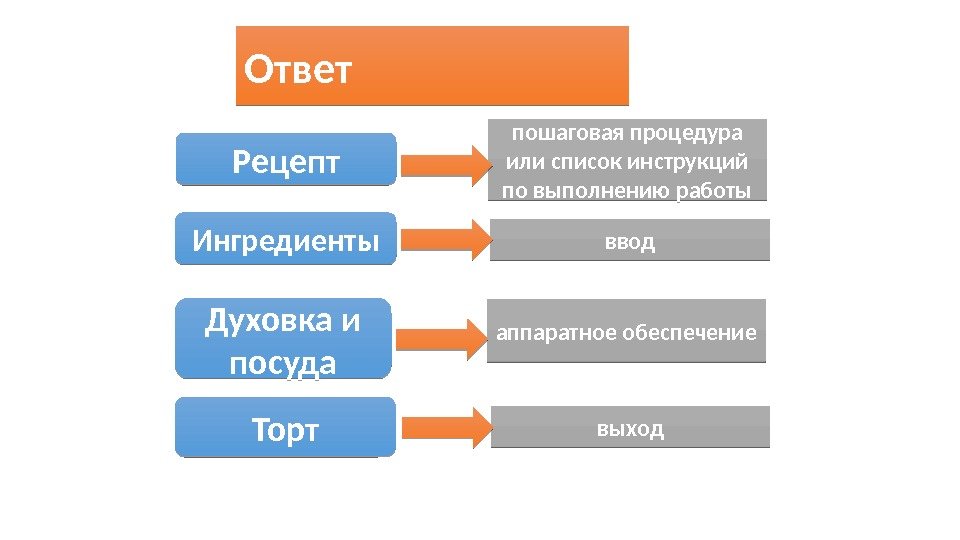 Ответ

Рецепт

пошаговая процедура или список инструкций по выполнению работы

Ингредиенты

ввод

Духовка и посуда

аппаратное обеспечение

Торт

выход